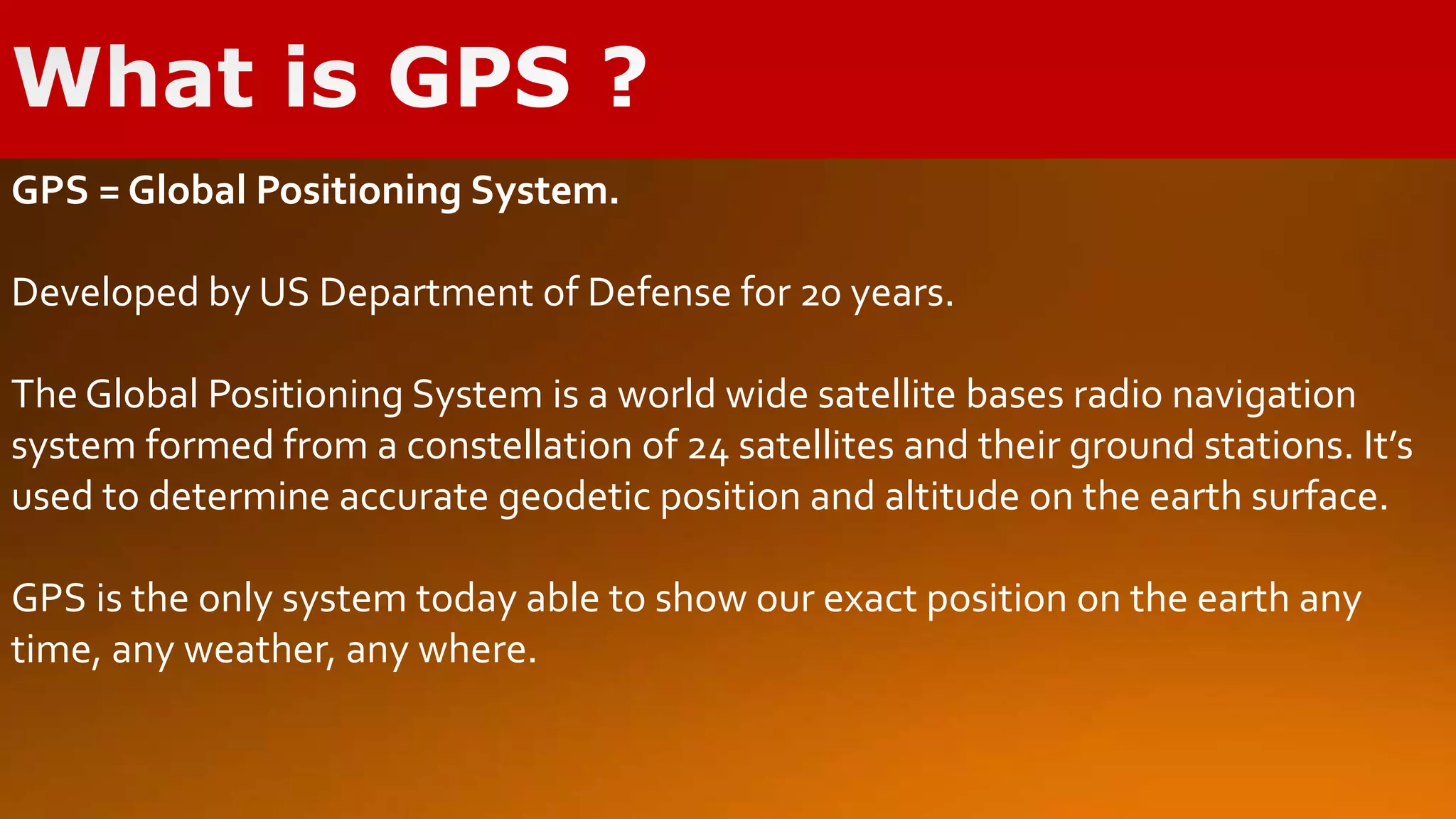 What is GPS ?

GPS = Global Positioning System.

Developed by US Department of Defense for 20 years.

The Global Positioning System is a world wide satellite bases radio navigation system formed from a constellation of 24 satellites and their ground stations. It's used to determine accurate geodetic position and altitude on the earth surface.

GPS is the only system today able to show our exact position on the earth any time, any weather, any where.